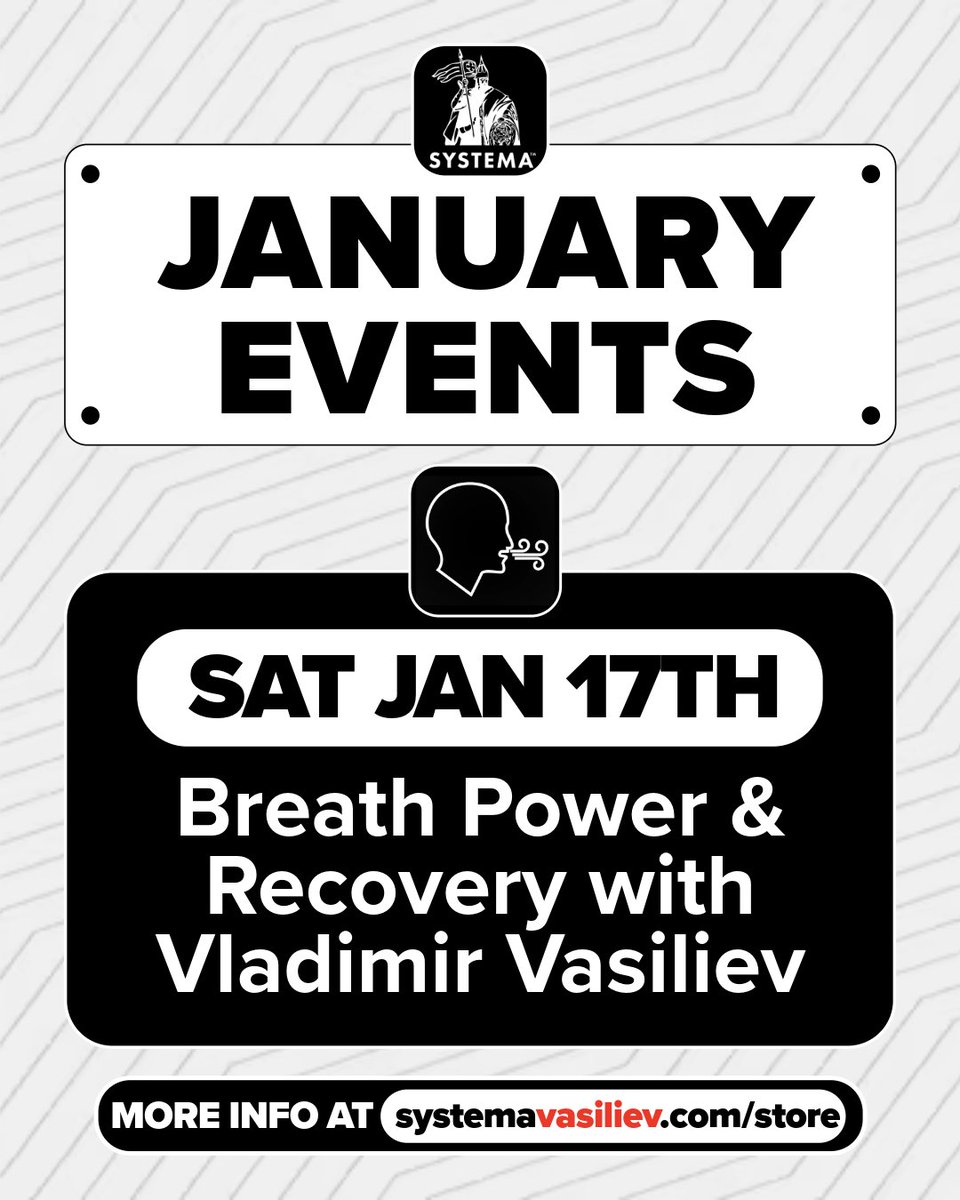 SYSTEMA™

JANUARY EVENTS

SAT JAN 17TH

Breath Power & Recovery with Vladimir Vasiliev

MORE INFO AT systemavasiliev.com/store